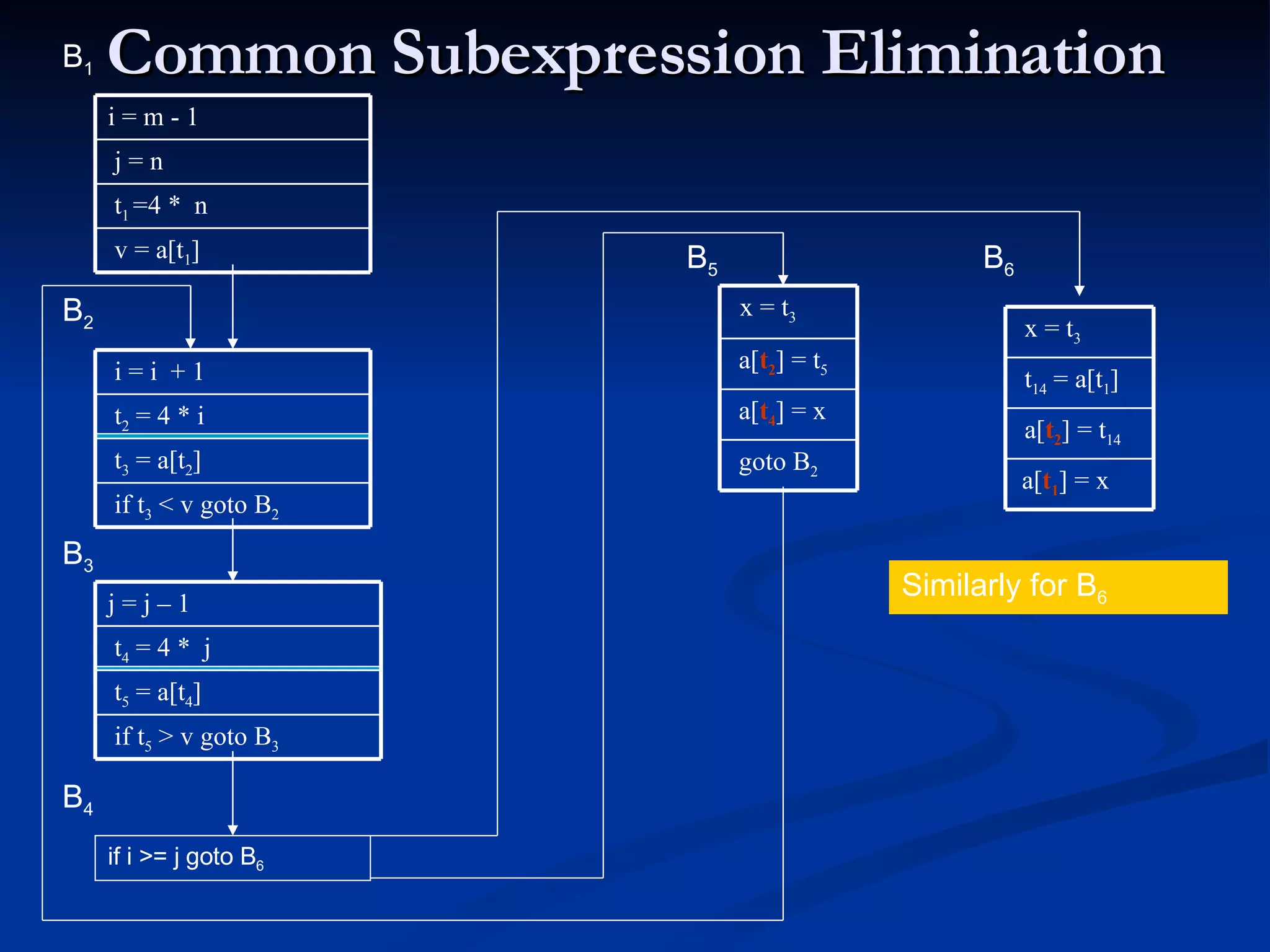 $B_1$ Common Subexpression Elimination

i = m - 1
j = n
$t_1$ =4 * n
v = a[$t_1$]

$B_2$

i = i + 1
$t_2$ = 4 * i
$t_3$ = a[$t_2$]
if $t_3$ < v goto $B_2$

$B_3$

j = j – 1
$t_4$ = 4 * j
$t_5$ = a[$t_4$]
if $t_5$ > v goto $B_3$

$B_4$

if i >= j goto $B_6$

$B_5$

x = $t_3$
a[$t_2$] = $t_5$
a[$t_4$] = x
goto $B_2$

$B_6$

x = $t_3$
$t_{14}$ = a[$t_1$]
a[$t_2$] = $t_{14}$
a[$t_1$] = x

Similarly for $B_6$